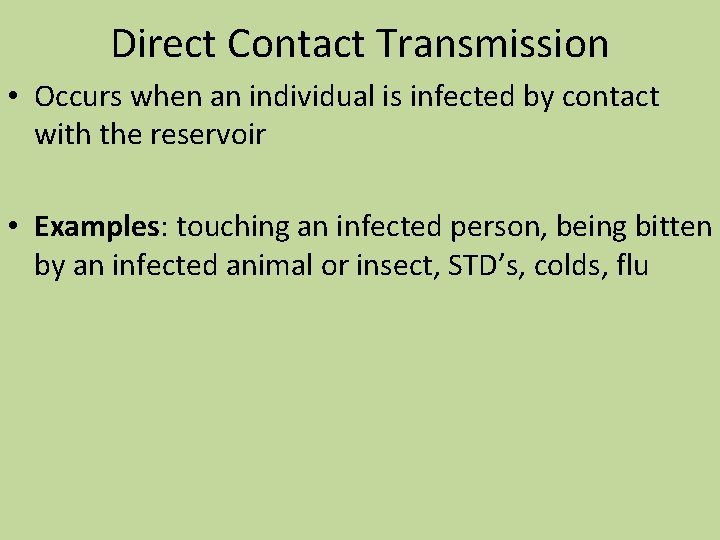 Direct Contact Transmission

• Occurs when an individual is infected by contact with the reservoir

• Examples: touching an infected person, being bitten by an infected animal or insect, STD’s, colds, flu